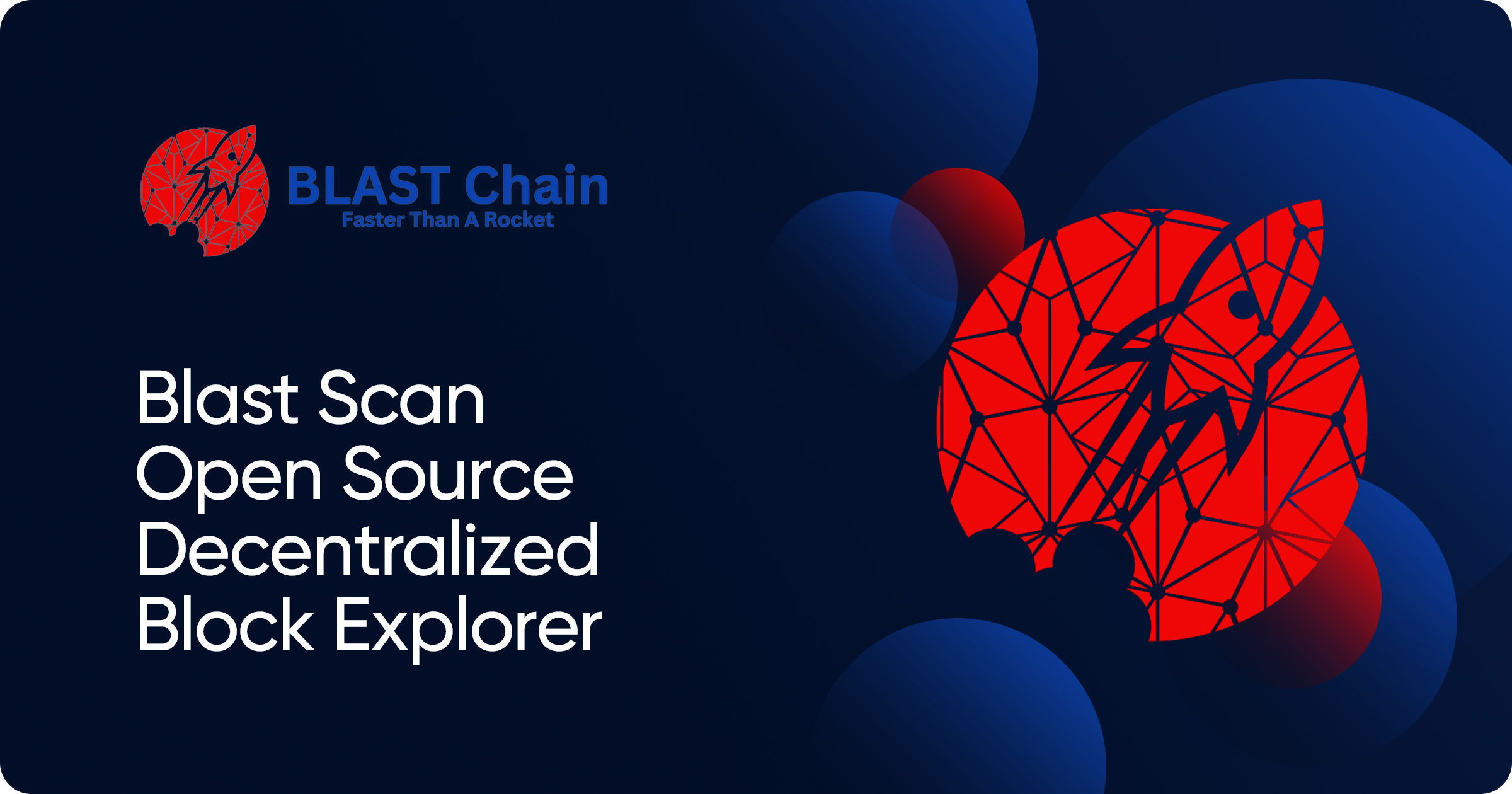 BLAST Chain
Faster Than A Rocket

Blast Scan
Open Source
Decentralized
Block Explorer